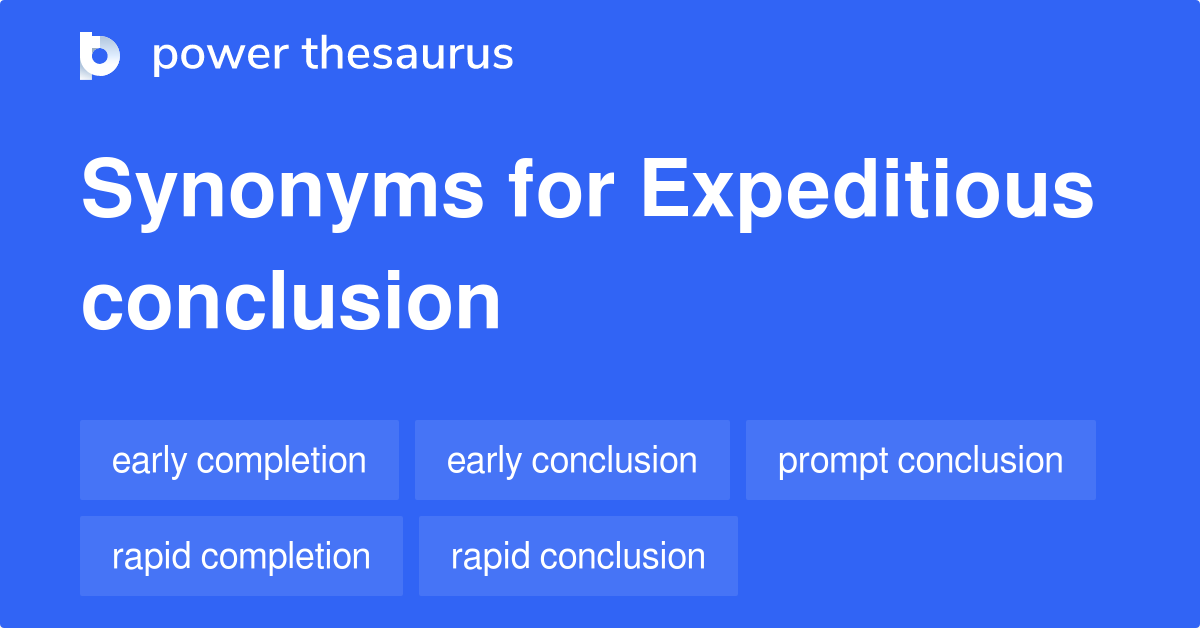 power thesaurus

Synonyms for Expeditious conclusion

early completion
early conclusion
prompt conclusion
rapid completion
rapid conclusion